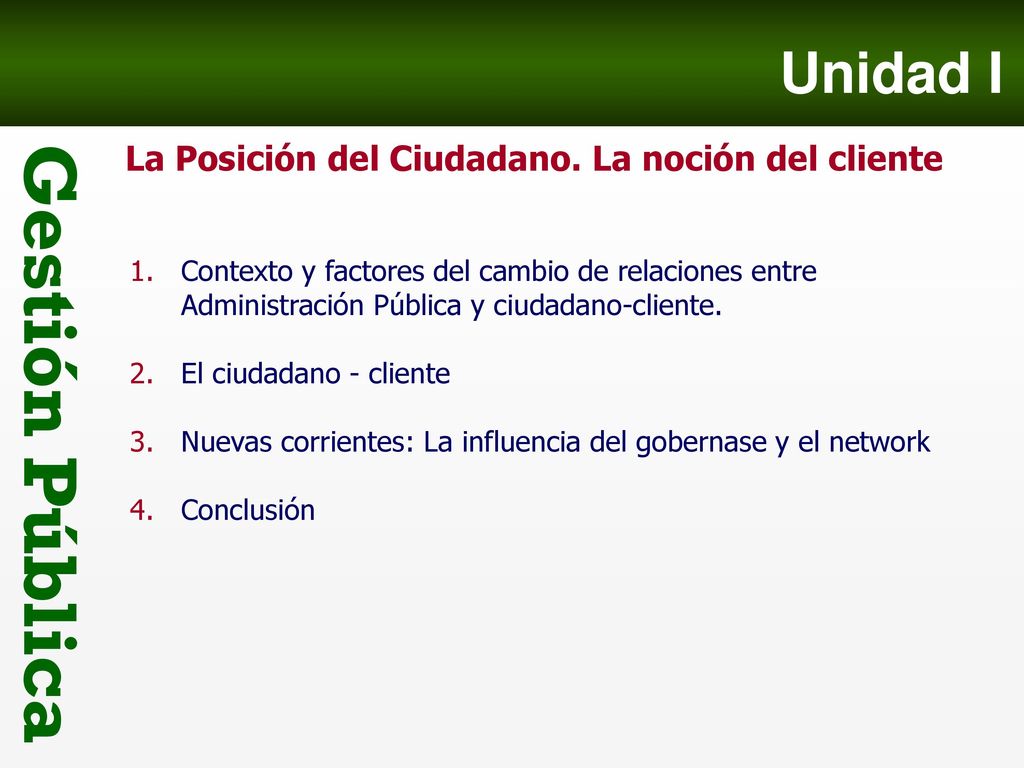 Unidad I

Gestión Pública

La Posición del Ciudadano. La noción del cliente

1. Contexto y factores del cambio de relaciones entre Administración Pública y ciudadano-cliente.

2. El ciudadano - cliente

3. Nuevas corrientes: La influencia del gobernase y el network

4. Conclusión